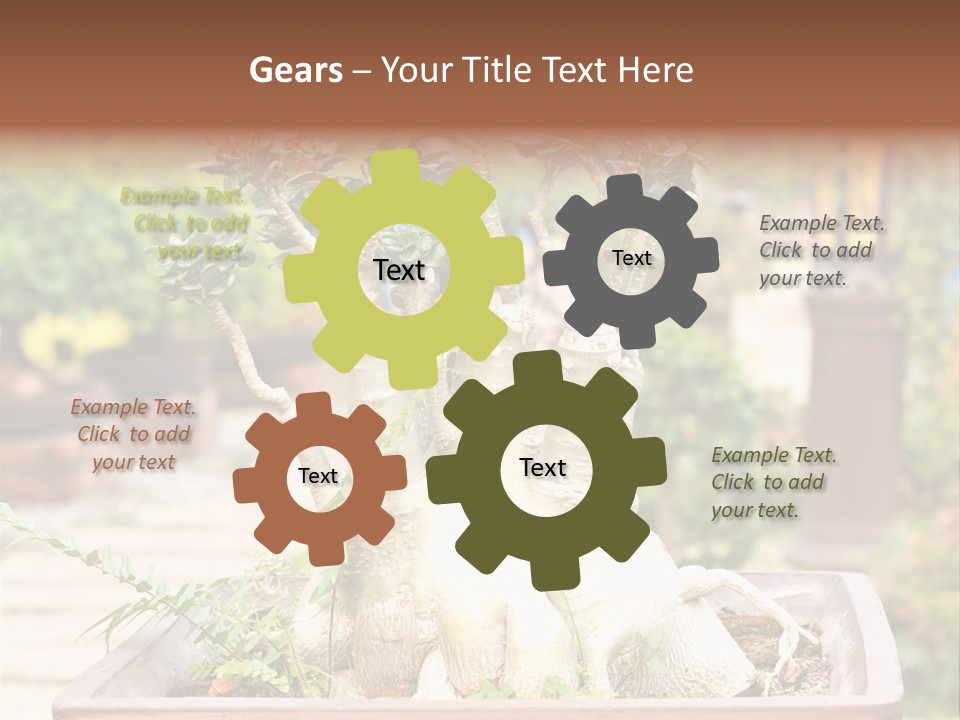 Gears – Your Title Text Here

Example Text. Click to add your text.

Text

Text

Example Text. Click to add your text.

Example Text. Click to add your text

Text

Text

Example Text. Click to add your text.